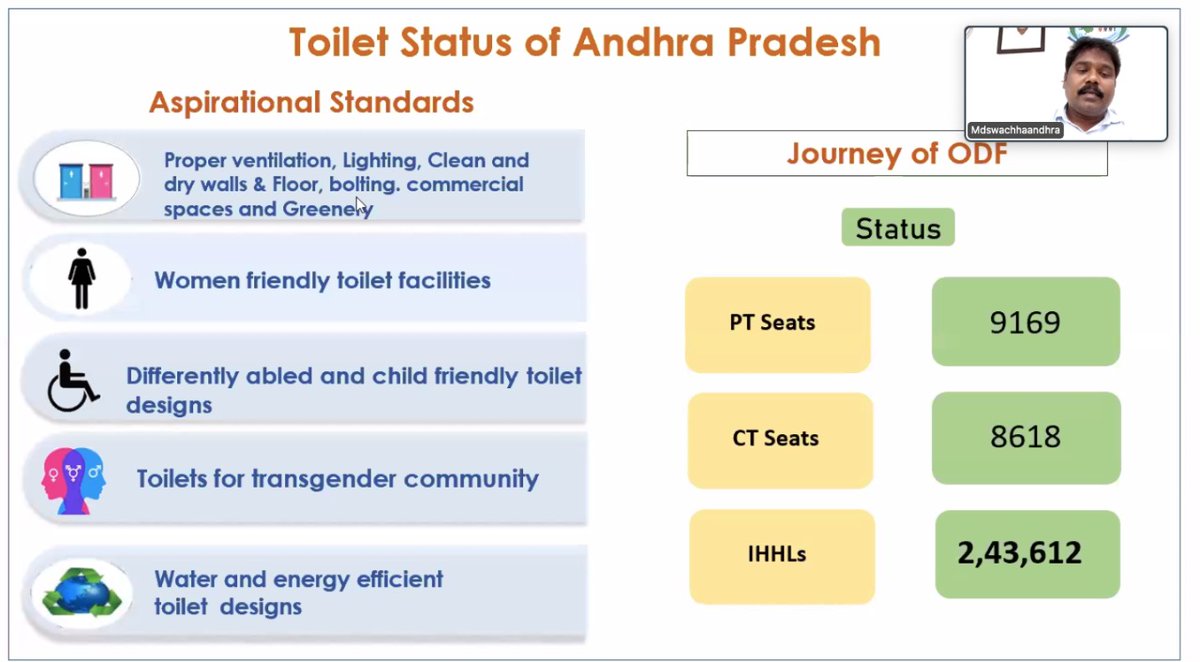 Toilet Status of Andhra Pradesh

Mdswachhaandhra

Aspirational Standards

Proper ventilation, Lighting, Clean and dry walls & Floor, bolting. commercial spaces and Greenery

Women friendly toilet facilities

Differently abled and child friendly toilet designs

Toilets for transgender community

Water and energy efficient toilet designs

Journey of ODF

Status

| PT Seats | 9169 |
|---|---|
| CT Seats | 8618 |
| IHHLs | 2,43,612 |